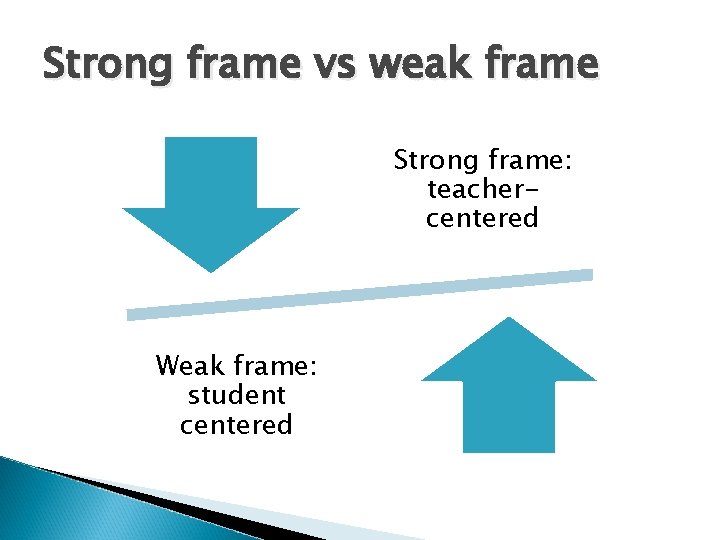 Strong frame vs weak frame

Strong frame: teacher-centered

Weak frame: student centered